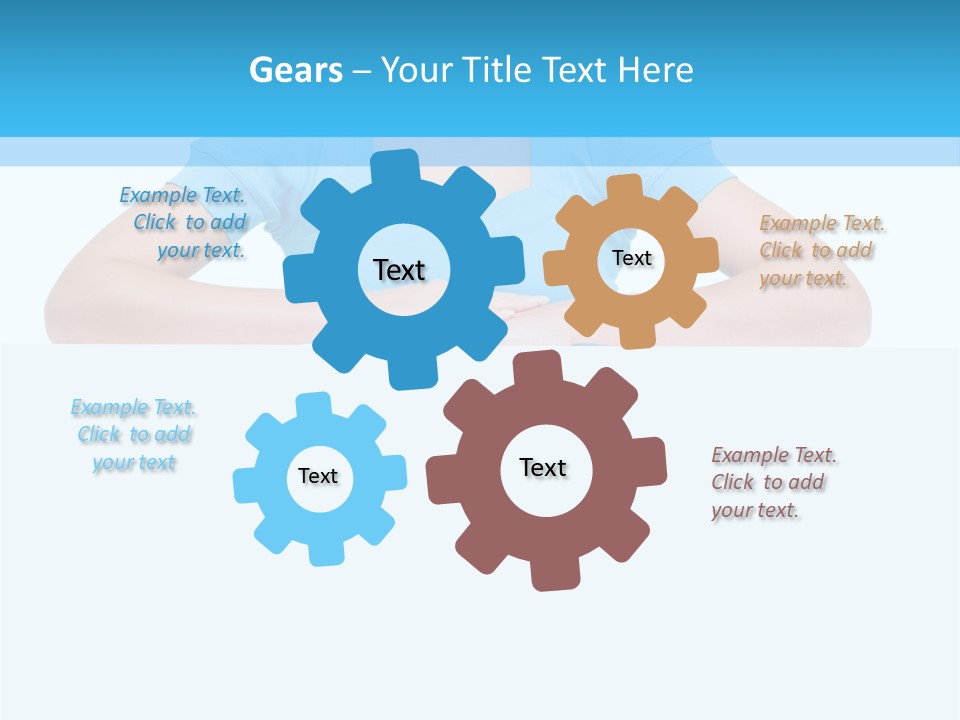 Gears – Your Title Text Here

Example Text. Click to add your text.

Text

Text

Example Text. Click to add your text.

Example Text. Click to add your text

Text

Text

Example Text. Click to add your text.